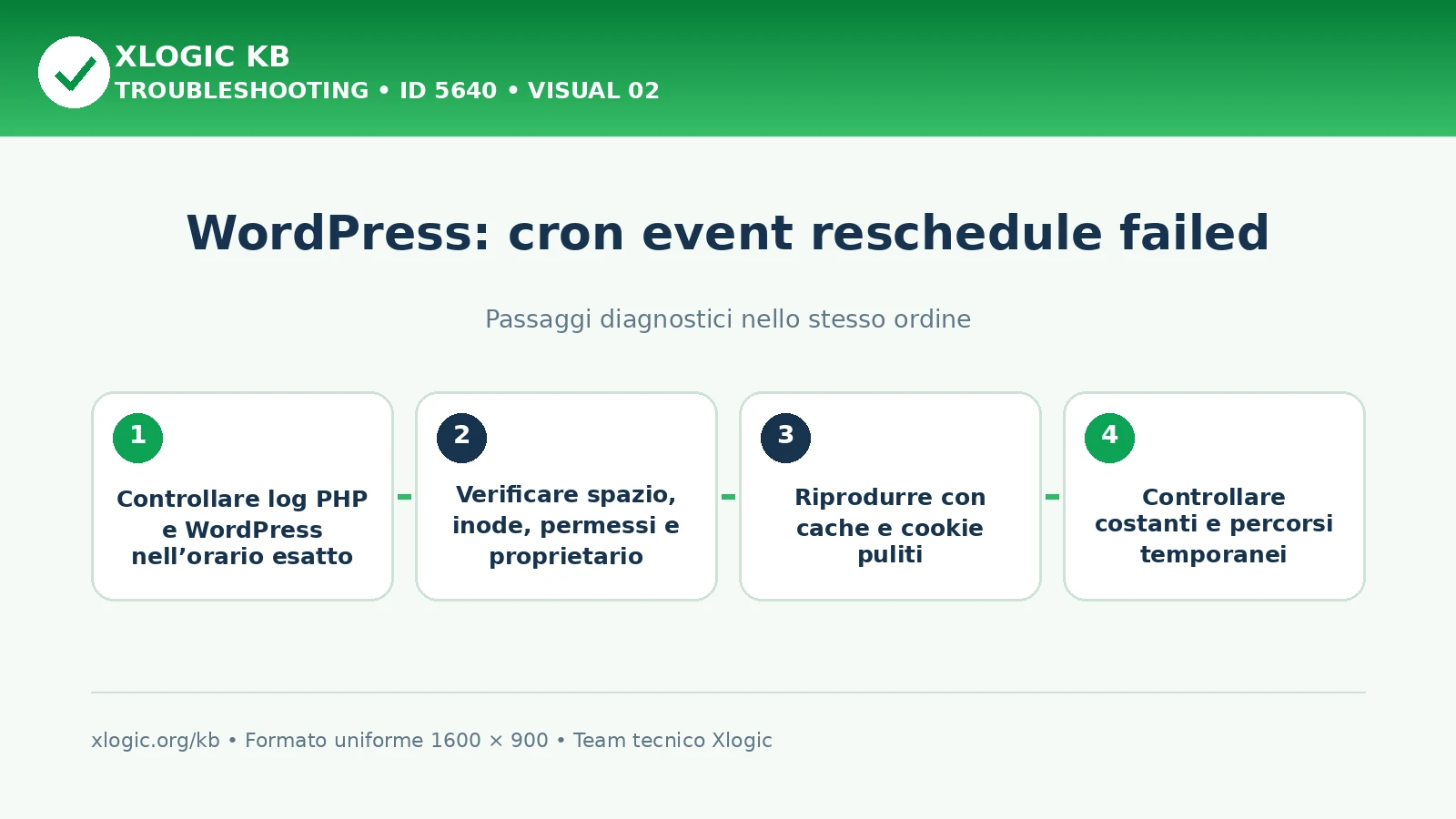 XLOGIC KB
TROUBLESHOOTING • ID 5640 • VISUAL 02

WordPress: cron event reschedule failed

Passaggi diagnostici nello stesso ordine

1
Controllare log PHP e WordPress nell’orario esatto

2
Verificare spazio, inode, permessi e proprietario

3
Riprodurre con cache e cookie puliti

4
Controllare costanti e percorsi temporanei

xlogic.org/kb • Formato uniforme 1600 × 900 • Team tecnico Xlogic